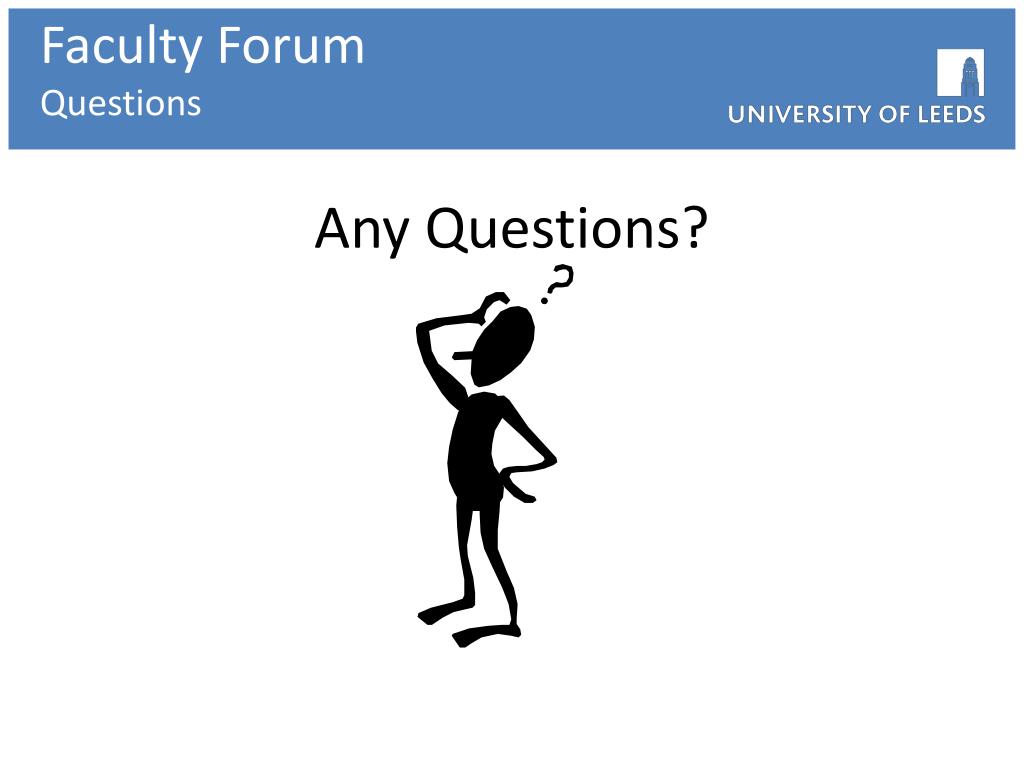 Faculty Forum
Questions

UNIVERSITY OF LEEDS

Any Questions?

?